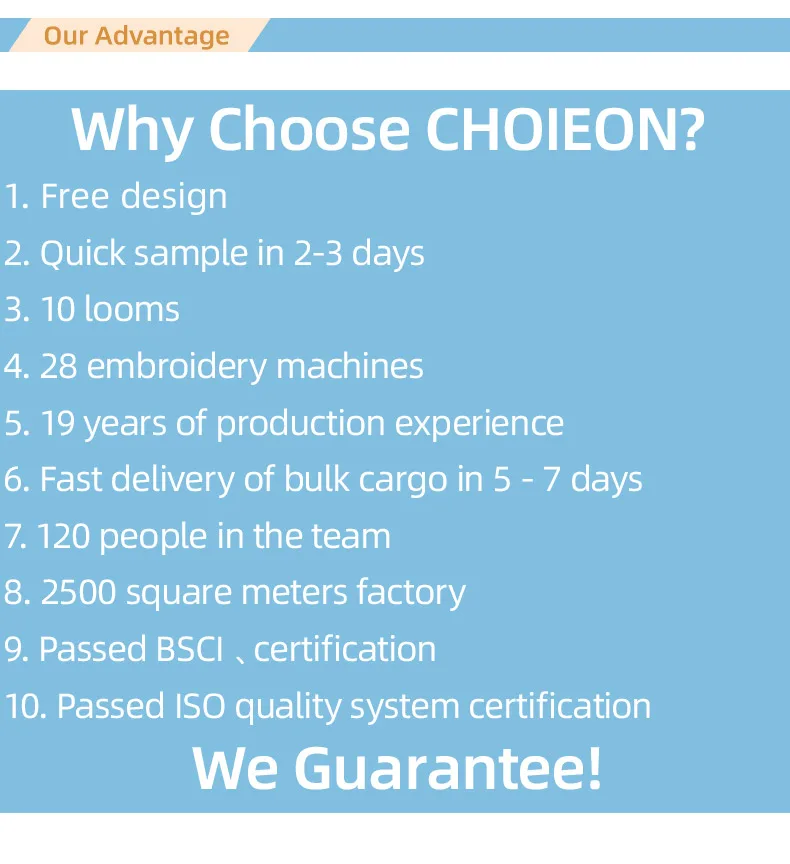 Our Advantage

Why Choose CHOIEON?

1. Free design
2. Quick sample in 2-3 days
3. 10 looms
4. 28 embroidery machines
5. 19 years of production experience
6. Fast delivery of bulk cargo in 5 - 7 days
7. 120 people in the team
8. 2500 square meters factory
9. Passed BSCI 、certification
10. Passed ISO quality system certification

We Guarantee!